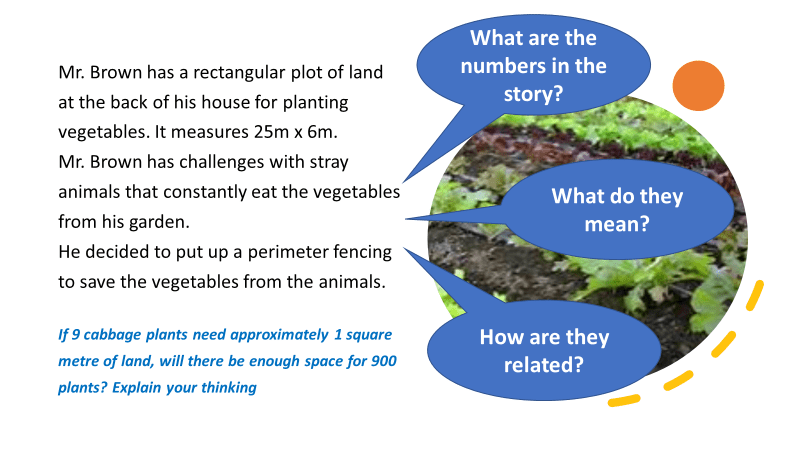 Mr. Brown has a rectangular plot of land at the back of his house for planting vegetables. It measures 25m x 6m.
Mr. Brown has challenges with stray animals that constantly eat the vegetables from his garden.
He decided to put up a perimeter fencing to save the vegetables from the animals.

If 9 cabbage plants need approximately 1 square metre of land, will there be enough space for 900 plants? Explain your thinking

What are the numbers in the story?

What do they mean?

How are they related?